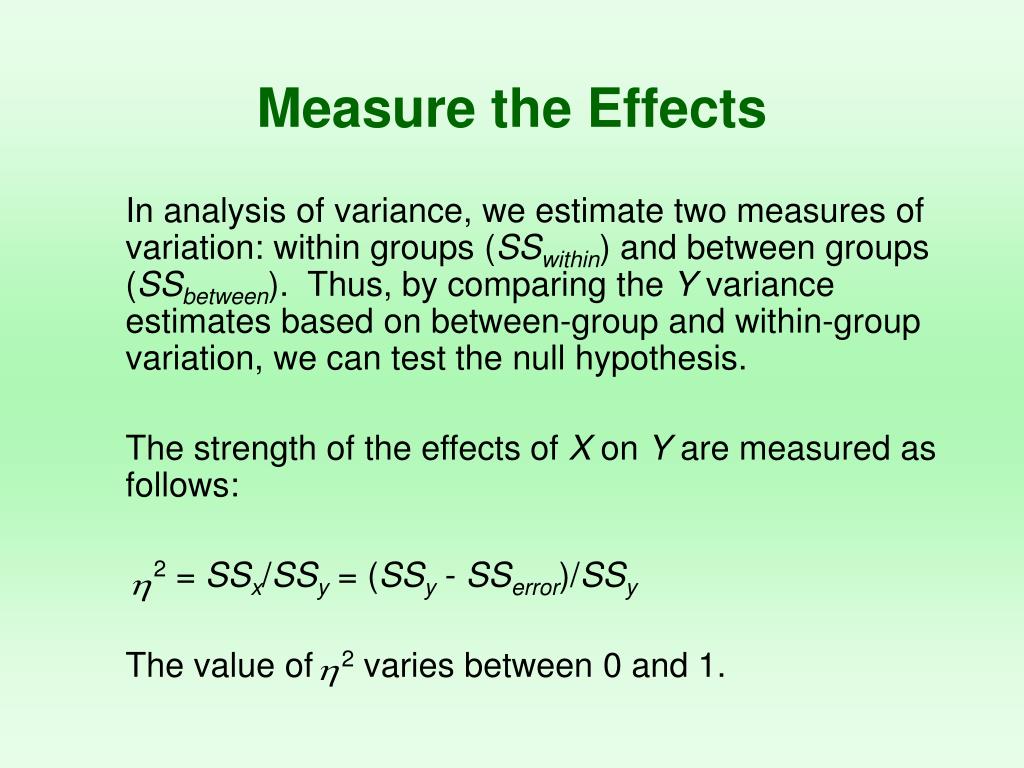 Measure the Effects

In analysis of variance, we estimate two measures of variation: within groups ($SS_{within}$) and between groups ($SS_{between}$). Thus, by comparing the $Y$ variance estimates based on between-group and within-group variation, we can test the null hypothesis.

The strength of the effects of $X$ on $Y$ are measured as follows:

$\eta^2 = SS_x/SS_y = (SS_y - SS_{error})/SS_y$

The value of $\eta^2$ varies between 0 and 1.